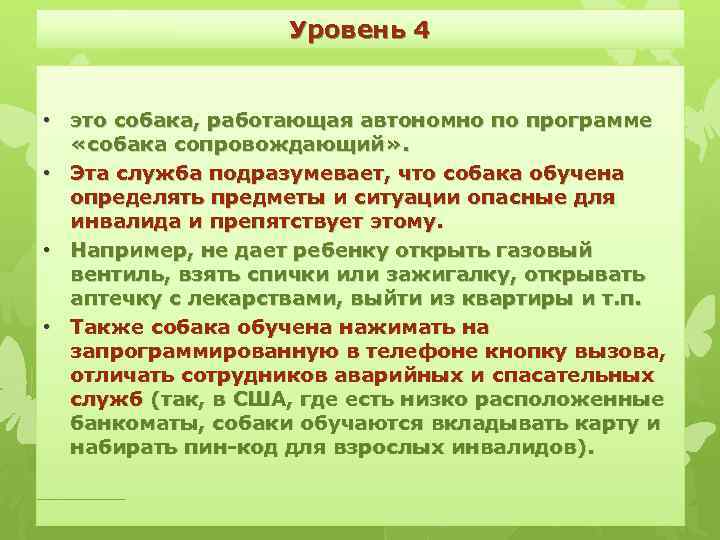 Уровень 4

• это собака, работающая автономно по программе «собака сопровождающий».

• Эта служба подразумевает, что собака обучена определять предметы и ситуации опасные для инвалида и препятствует этому.

• Например, не дает ребенку открыть газовый вентиль, взять спички или зажигалку, открывать аптечку с лекарствами, выйти из квартиры и т.п.

• Также собака обучена нажимать на запрограммированную в телефоне кнопку вызова, отличать сотрудников аварийных и спасательных служб (так, в США, где есть низко расположенные банкоматы, собаки обучаются вкладывать карту и набирать пин-код для взрослых инвалидов).